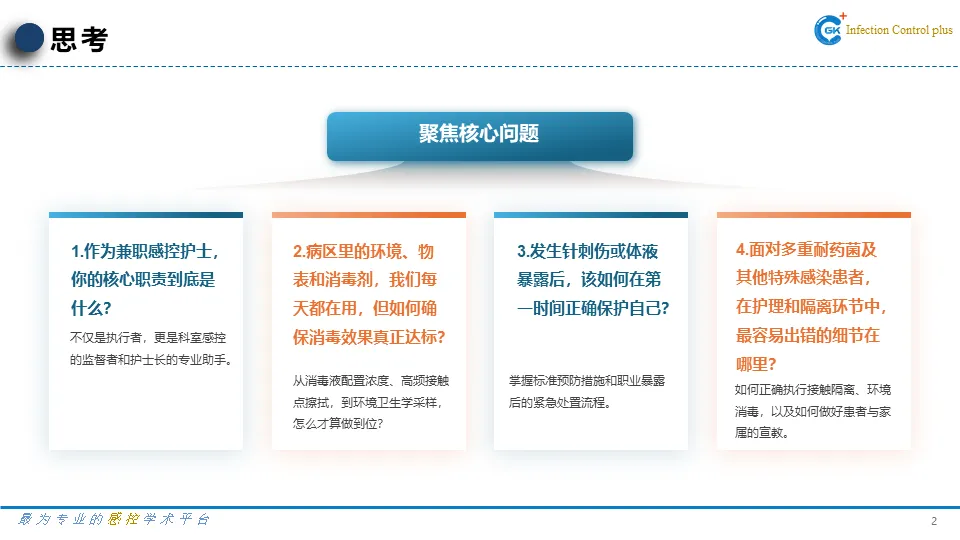 思考

GK Infection Control plus

聚焦核心问题

1.作为兼职感控护士，你的核心职责到底是什么？

不仅是执行者，更是科室感控的监督者和护士长的专业助手。

2.病区里的环境、物表和消毒剂，我们每天都在用，但如何确保消毒效果真正达标？

从消毒液配置浓度、高频接触点擦拭，到环境卫生学采样，怎么才算做到位？

3.发生针刺伤或体液暴露后，该如何在第一时间正确保护自己？

掌握标准预防措施和职业暴露后的紧急处置流程。

4.面对多重耐药菌及其他特殊感染患者，在护理和隔离环节中，最容易出错的细节在哪里？

如何正确执行接触隔离、环境消毒，以及如何做好患者与家属的宣教。

最为专业的感控学术平台

2